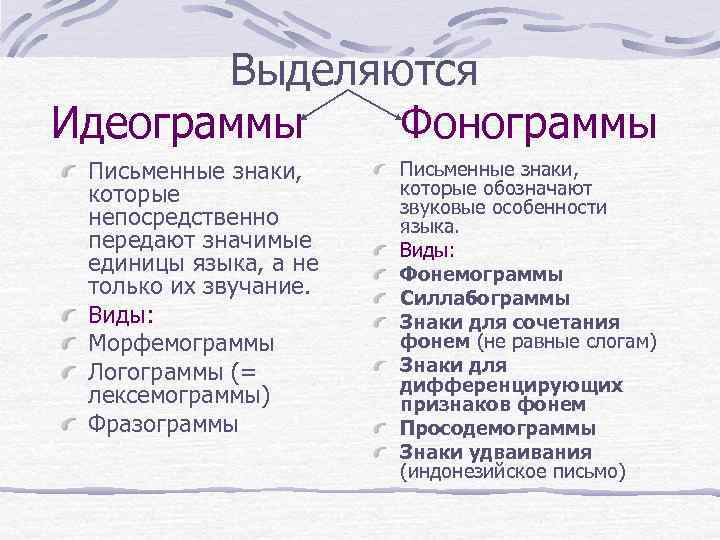 Выделяются

Идеограммы

Письменные знаки, которые непосредственно передают значимые единицы языка, а не только их звучание.

Виды:

Морфемограммы

Логограммы (= лексемограммы)

Фразограммы

Фонограммы

Письменные знаки, которые обозначают звуковые особенности языка.

Виды:

Фонемограммы

Силлабограммы

Знаки для сочетания фонем (не равные слогам)

Знаки для дифференцирующих признаков фонем

Просодемограммы

Знаки удваивания (индонезийское письмо)